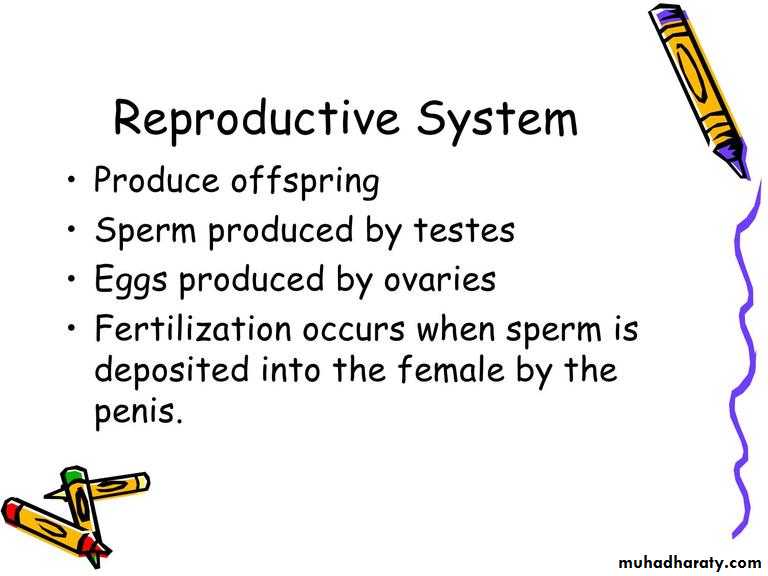 Reproductive System

• Produce offspring
• Sperm produced by testes
• Eggs produced by ovaries
• Fertilization occurs when sperm is deposited into the female by the penis.

muhadharaty.com